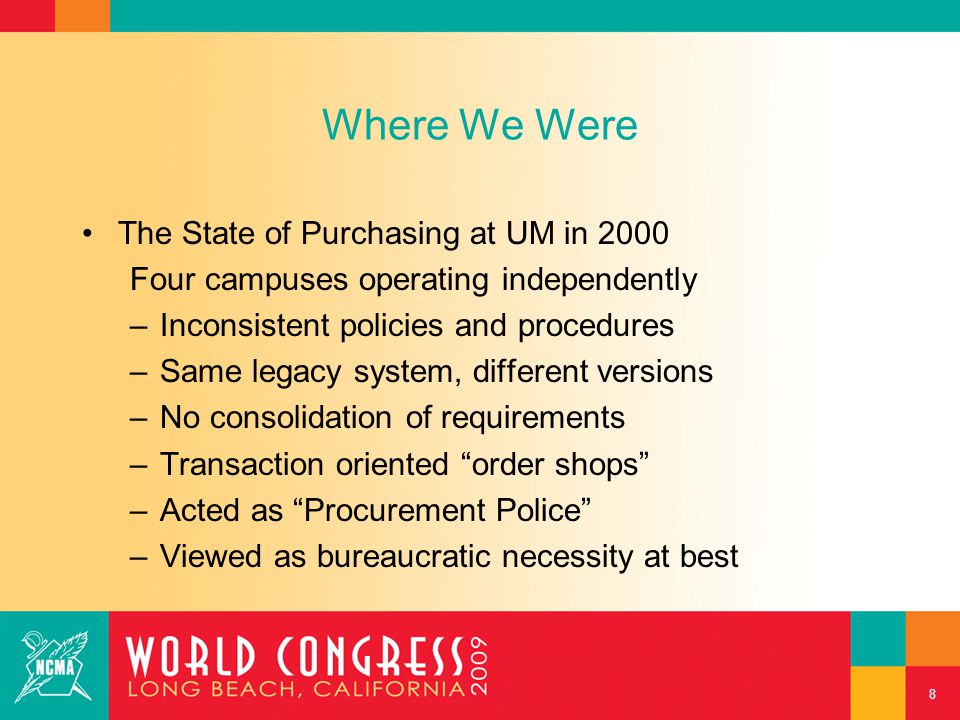 Where We Were

• The State of Purchasing at UM in 2000
Four campuses operating independently
– Inconsistent policies and procedures
– Same legacy system, different versions
– No consolidation of requirements
– Transaction oriented “order shops”
– Acted as “Procurement Police”
– Viewed as bureaucratic necessity at best

NCMA
WORLD CONGRESS 2009
LONG BEACH, CALIFORNIA

8